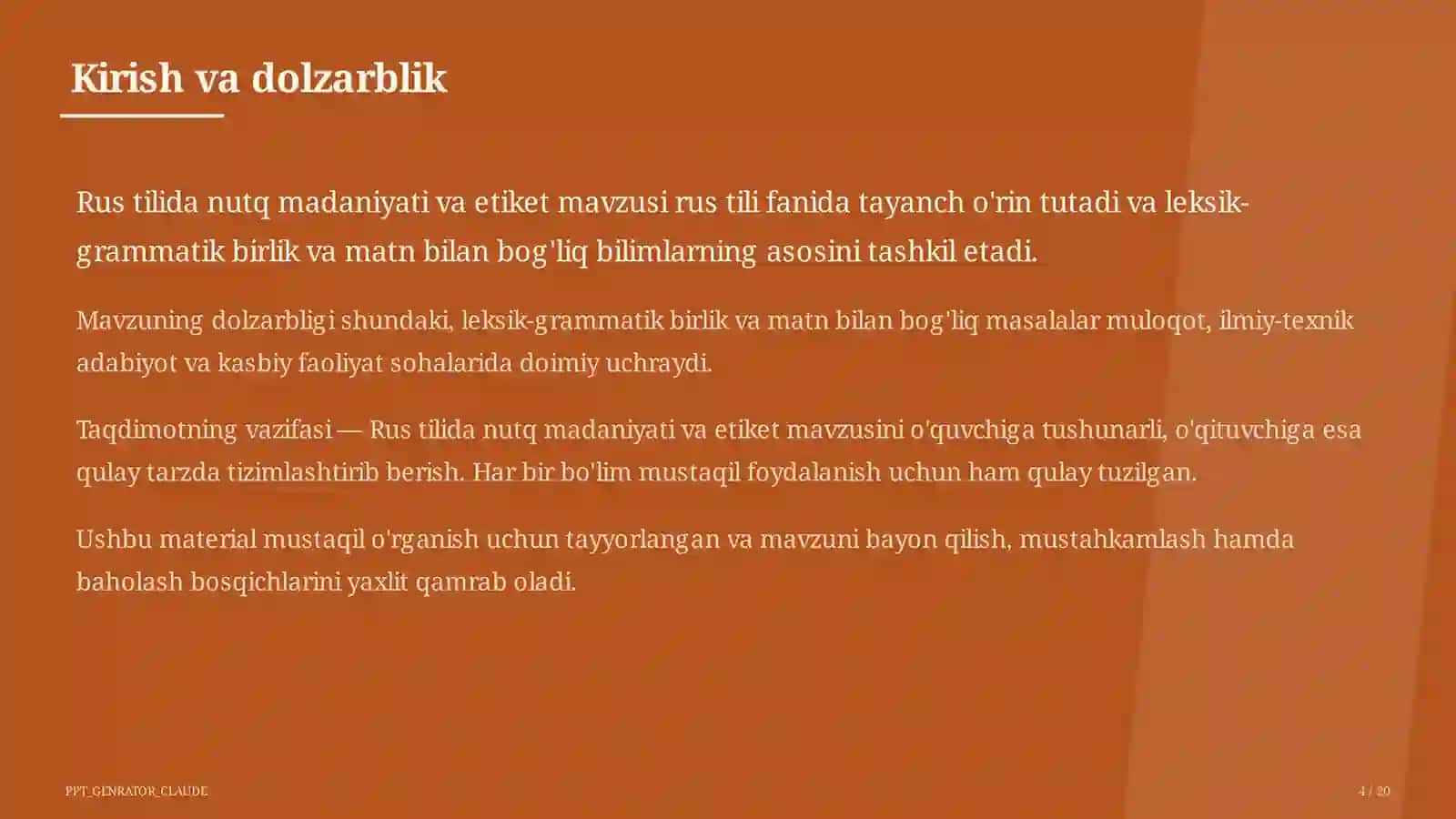 Kirish va dolzarblik

Rus tilida nutq madaniyati va etiket mavzusi rus tili fanida tayanch o'rin tutadi va leksik-grammatik birlik va matn bilan bog'liq bilimlarning asosini tashkil etadi.

Mavzuning dolzarbligi shundaki, leksik-grammatik birlik va matn bilan bog'liq masalalar muloqot, ilmiy-texnik adabiyot va kasbiy faoliyat sohalarida doimiy uchraydi.

Taqdimotning vazifasi — Rus tilida nutq madaniyati va etiket mavzusini o'quvchiga tushunarli, o'qituvchiga esa qulay tarzda tizimlashtirib berish. Har bir bo'lim mustaqil foydalanish uchun ham qulay tuzilgan.

Ushbu material mustaqil o'rganish uchun tayyorlangan va mavzuni bayon qilish, mustahkamlash hamda baholash bosqichlarini yaxlit qamrab oladi.

PPT_GENRATOR_CLAUDE

4 / 20